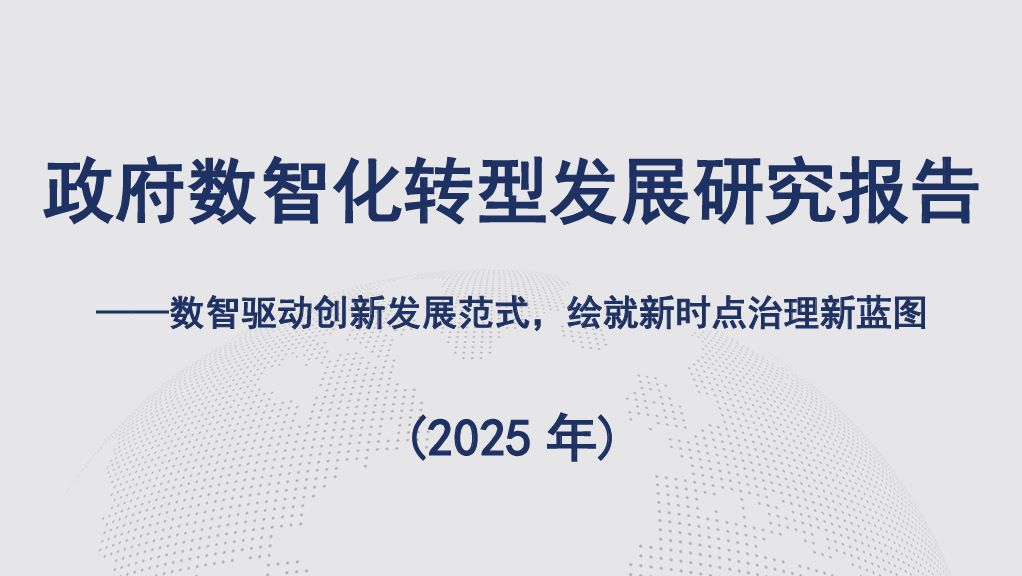 政府数智化转型发展研究报告

——数智驱动创新发展范式，绘就新时点治理新蓝图

（2025 年）